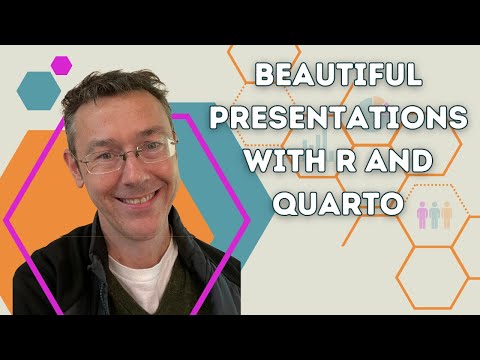 BEAUTIFUL PRESENTATIONS WITH R AND QUARTO